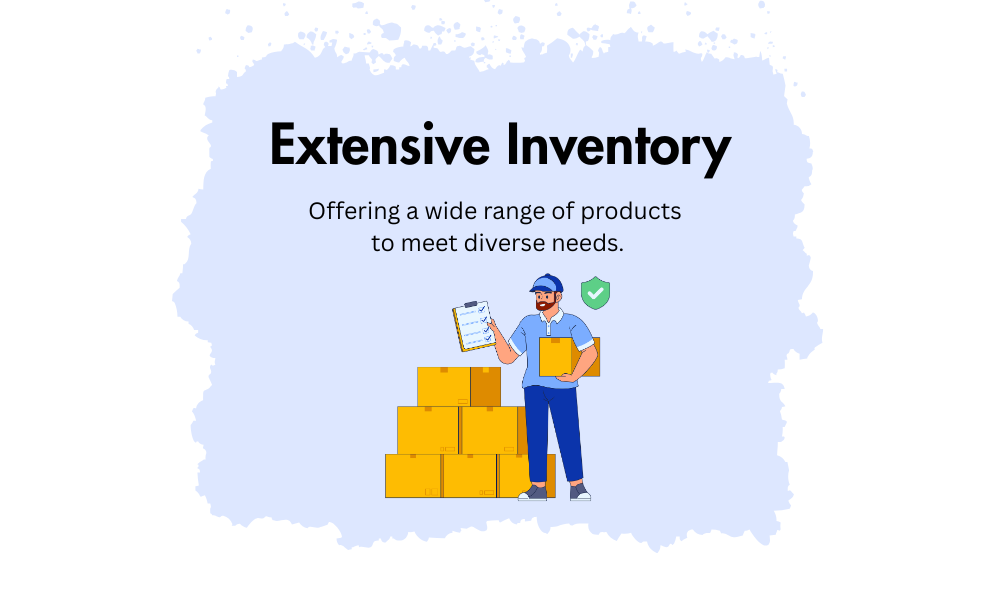 Extensive Inventory

Offering a wide range of products to meet diverse needs.